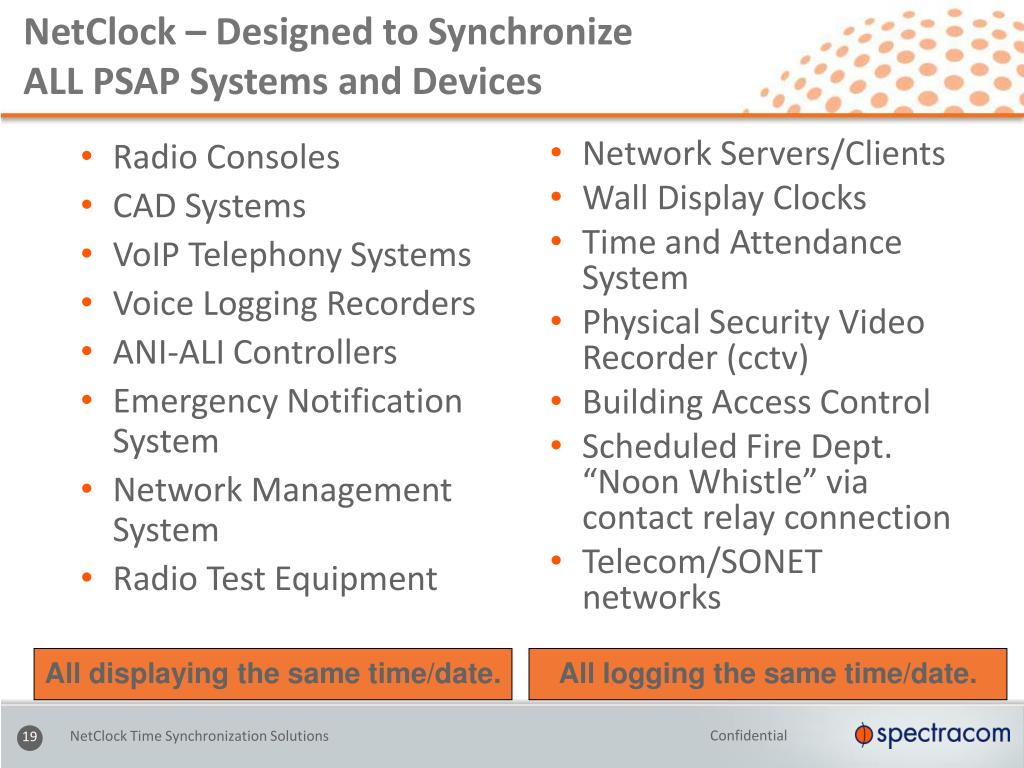 NetClock – Designed to Synchronize
ALL PSAP Systems and Devices

• Radio Consoles
• CAD Systems
• VoIP Telephony Systems
• Voice Logging Recorders
• ANI-ALI Controllers
• Emergency Notification System
• Network Management System
• Radio Test Equipment

• Network Servers/Clients
• Wall Display Clocks
• Time and Attendance System
• Physical Security Video Recorder (cctv)
• Building Access Control
• Scheduled Fire Dept. “Noon Whistle” via contact relay connection
• Telecom/SONET networks

All displaying the same time/date.

All logging the same time/date.

19 NetClock Time Synchronization Solutions

Confidential

spectracom